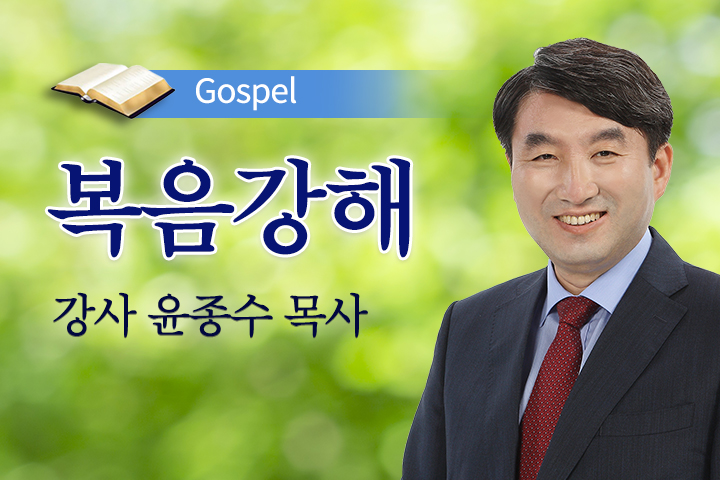 Gospel

복음강해

강사 윤종수 목사